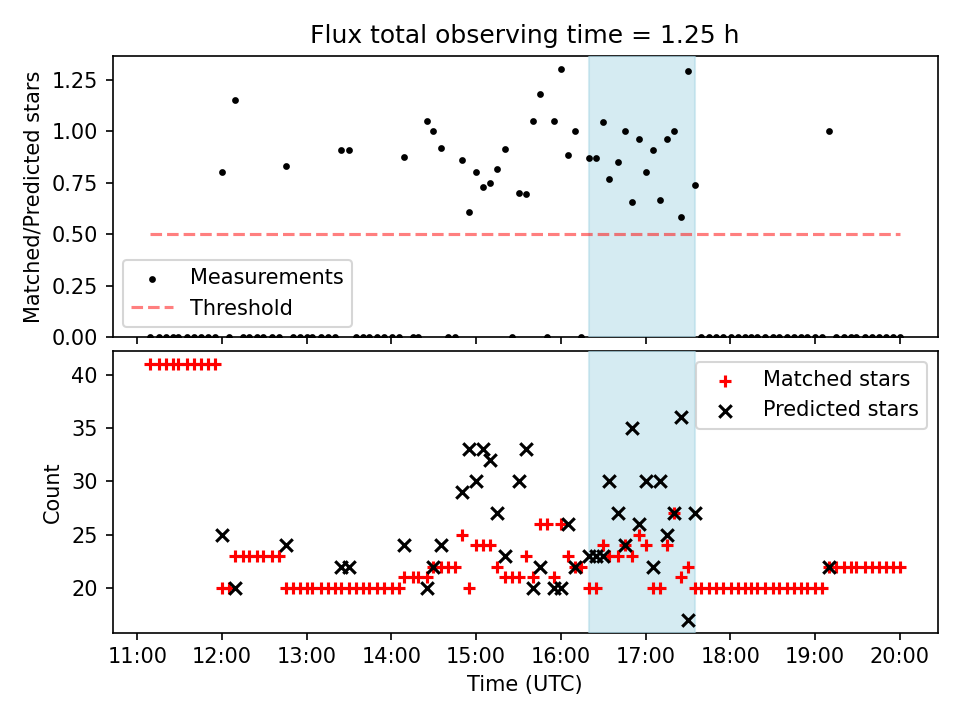 Flux total observing time = 1.25 h

Matched/Predicted stars

1.25
1.00
0.75
0.50
0.25
0.00

Measurements
Threshold

Count

40
35
30
25
20

Matched stars
Predicted stars

11:00
12:00
13:00
14:00
15:00
16:00
17:00
18:00
19:00
20:00

Time (UTC)